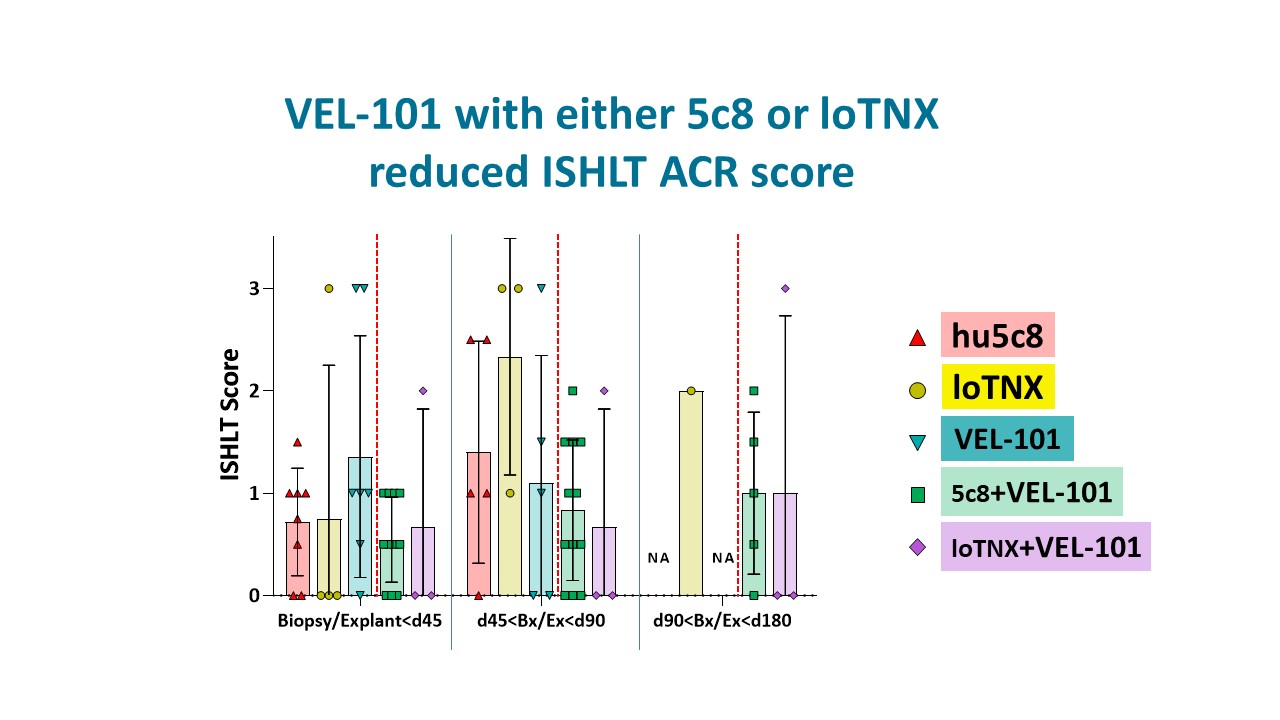 VEL-101 with either 5c8 or loTNX reduced ISHLT ACR score

ISHLT Score

3
2
1
0

NA
NA

Biopsy/Explant<d45
d45<Bx/Ex<d90
d90<Bx/Ex<d180

hu5c8
loTNX
VEL-101
5c8+VEL-101
loTNX+VEL-101